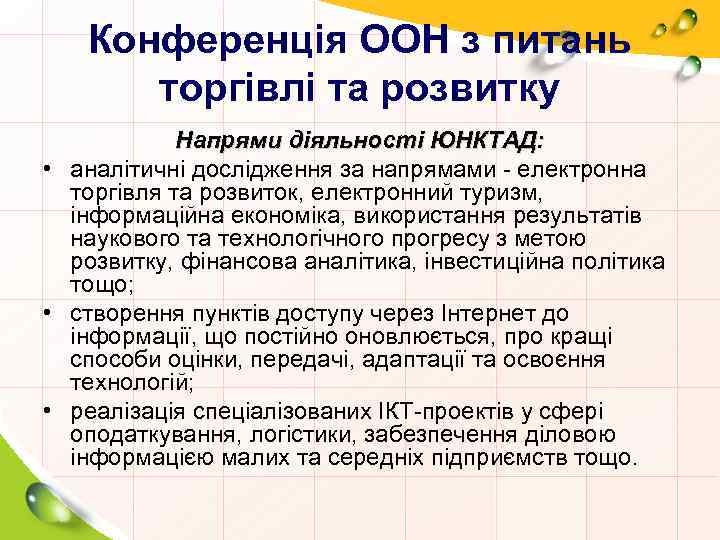 Конференція ООН з питань торгівлі та розвитку

Напрями діяльності ЮНКТАД:

• аналітичні дослідження за напрямами - електронна торгівля та розвиток, електронний туризм, інформаційна економіка, використання результатів наукового та технологічного прогресу з метою розвитку, фінансова аналітика, інвестиційна політика тощо;
• створення пунктів доступу через Інтернет до інформації, що постійно оновлюється, про кращі способи оцінки, передачі, адаптації та освоєння технологій;
• реалізація спеціалізованих ІКТ-проектів у сфері оподаткування, логістики, забезпечення діловою інформацією малих та середніх підприємств тощо.